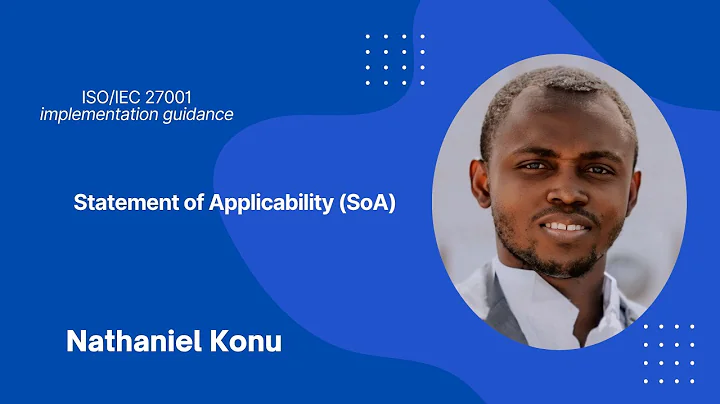 ISO/IEC 27001
implementation guidance

Statement of Applicability (SoA)

Nathaniel Konu